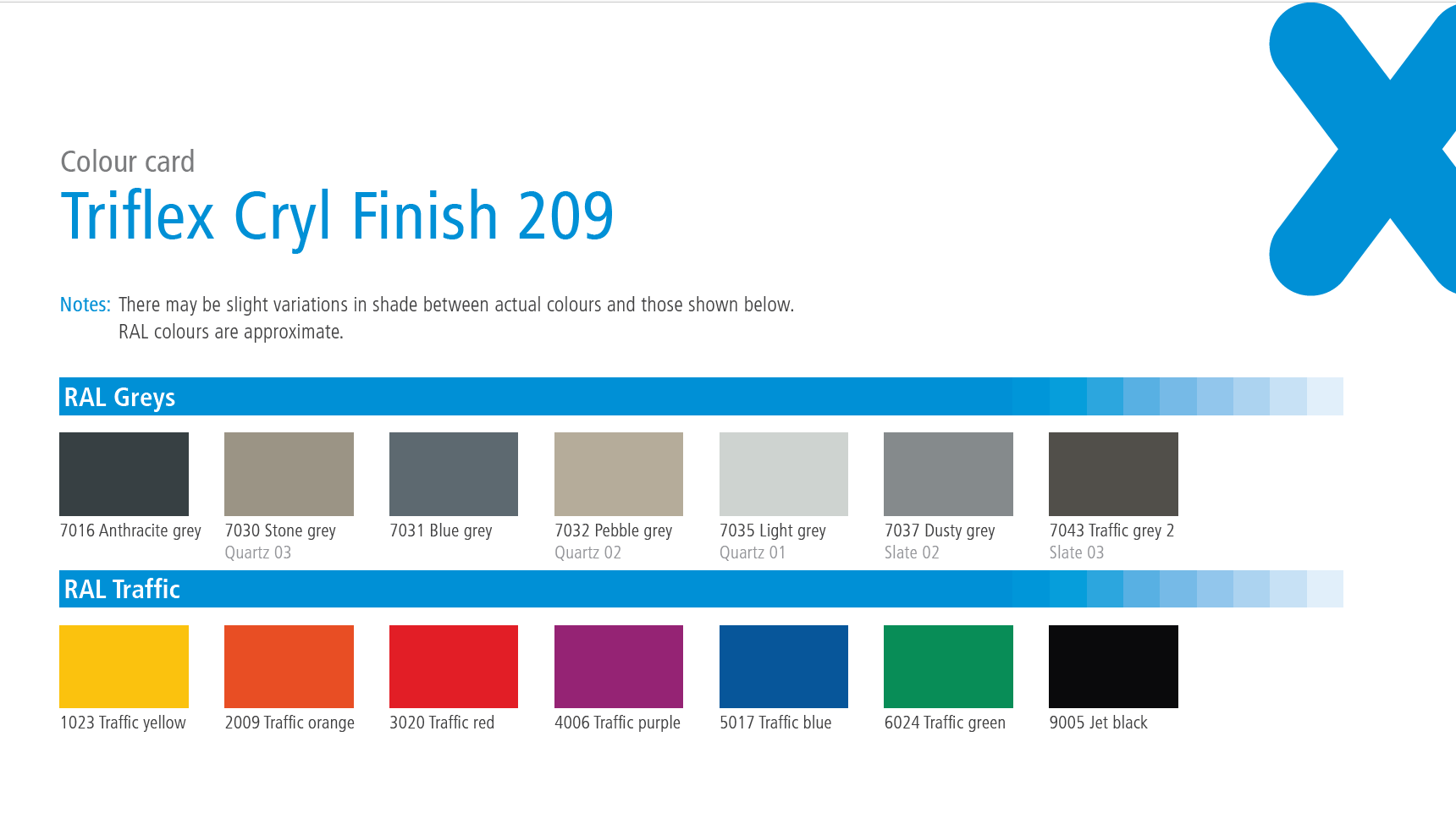 Colour card
Triflex Cryl Finish 209

Notes: There may be slight variations in shade between actual colours and those shown below. RAL colours are approximate.

RAL Greys

7016 Anthracite grey

7030 Stone grey
Quartz 03

7031 Blue grey

7032 Pebble grey
Quartz 02

7035 Light grey
Quartz 01

7037 Dusty grey
Slate 02

7043 Traffic grey 2
Slate 03

RAL Traffic

1023 Traffic yellow

2009 Traffic orange

3020 Traffic red

4006 Traffic purple

5017 Traffic blue

6024 Traffic green

9005 Jet black